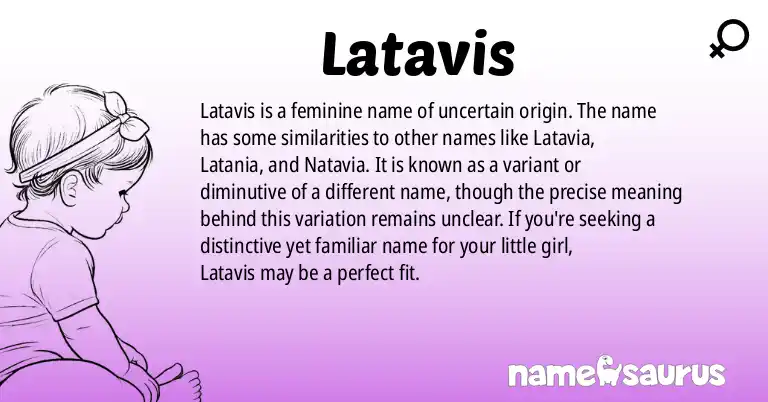 Latavis

Latavis is a feminine name of uncertain origin. The name has some similarities to other names like Latavia, Latania, and Natavia. It is known as a variant or diminutive of a different name, though the precise meaning behind this variation remains unclear. If you're seeking a distinctive yet familiar name for your little girl, Latavis may be a perfect fit.

namesaurus